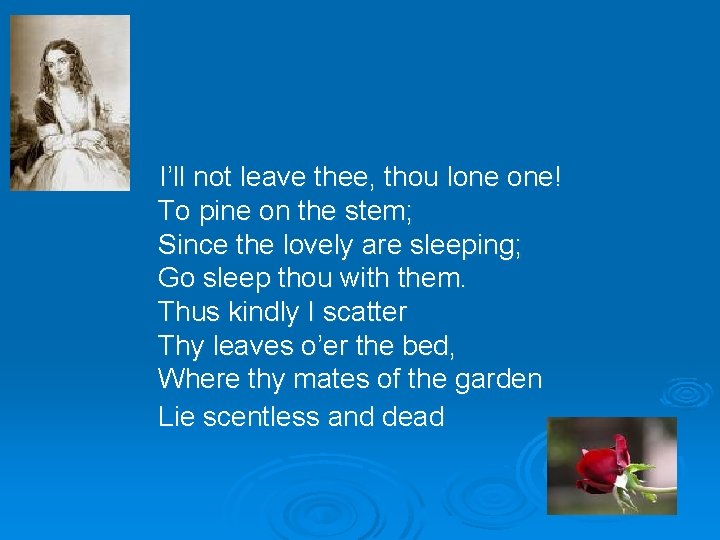 I’ll not leave thee, thou lone one!
To pine on the stem;
Since the lovely are sleeping;
Go sleep thou with them.
Thus kindly I scatter
Thy leaves o’er the bed,
Where thy mates of the garden
Lie scentless and dead